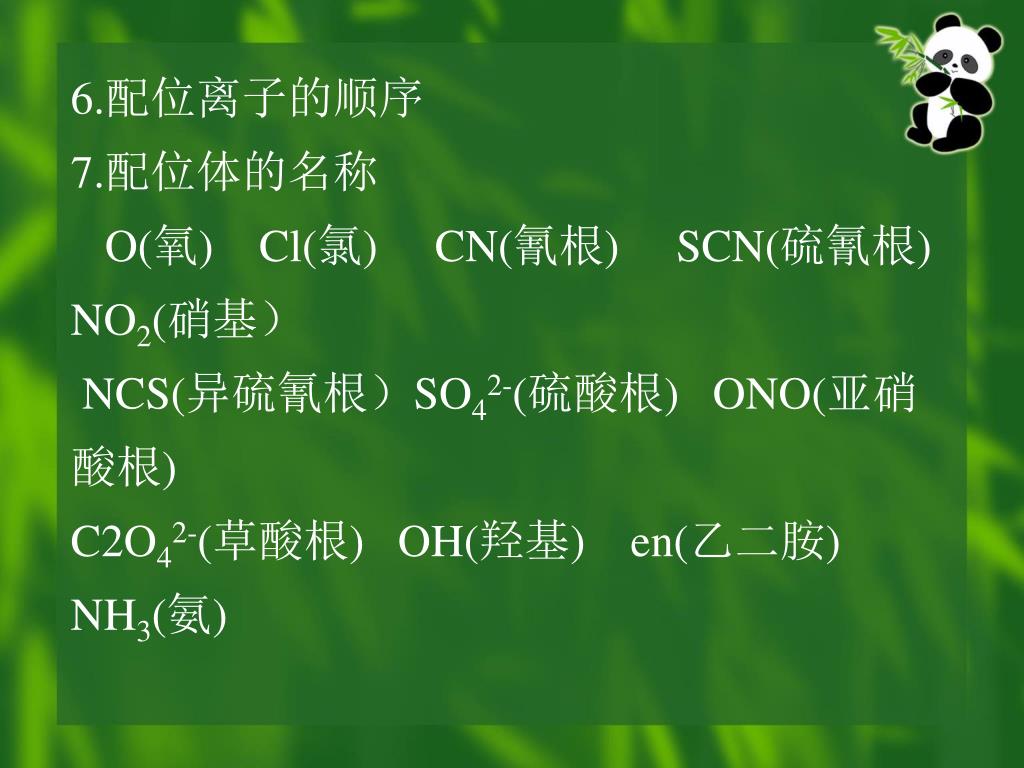 6.配位离子的顺序

7.配位体的名称

O(氧)　Cl(氯)　CN(氰根)　SCN(硫氰根) $NO_2$(硝基）

NCS(异硫氰根）$SO_4^{2-}$(硫酸根)　ONO(亚硝酸根)

$C2O_4^{2-}$(草酸根)　OH(羟基)　en(乙二胺) $NH_3$(氨)